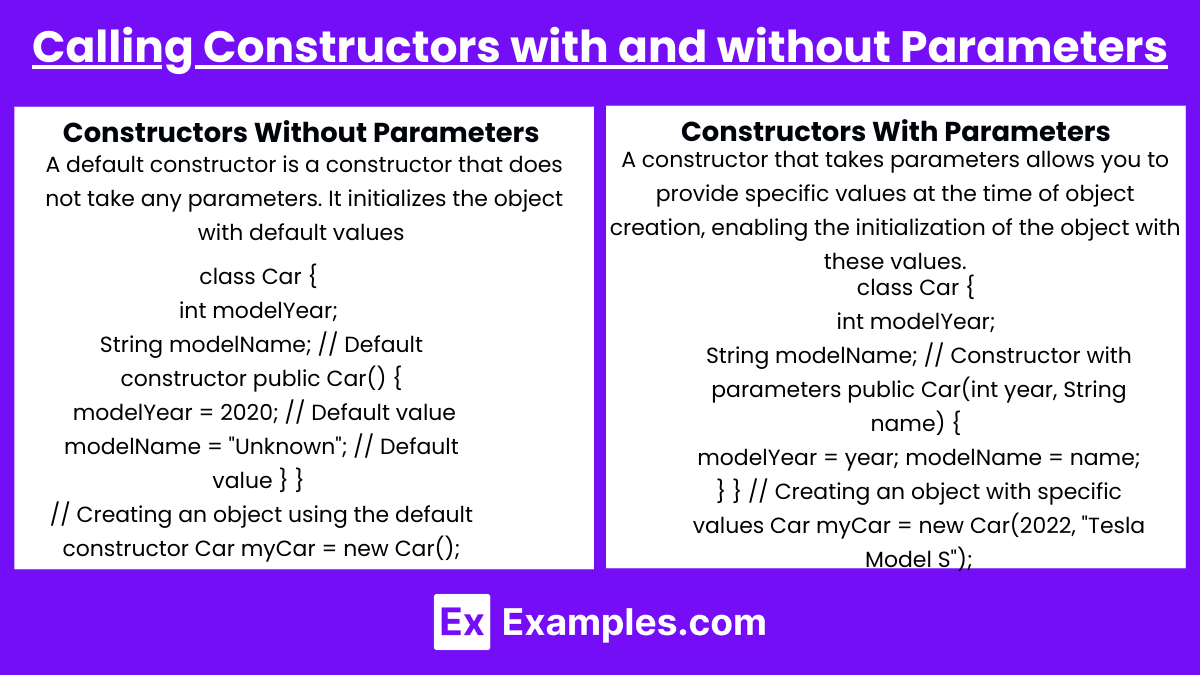 Calling Constructors with and without Parameters

Constructors Without Parameters

A default constructor is a constructor that does not take any parameters. It initializes the object with default values

class Car {
int modelYear;
String modelName; // Default constructor public Car() {
modelYear = 2020; // Default value
modelName = "Unknown"; // Default value } }
// Creating an object using the default constructor Car myCar = new Car();

Constructors With Parameters

A constructor that takes parameters allows you to provide specific values at the time of object creation, enabling the initialization of the object with these values.

class Car {
int modelYear;
String modelName; // Constructor with parameters public Car(int year, String name) {
modelYear = year; modelName = name;
} } // Creating an object with specific values Car myCar = new Car(2022, "Tesla Model S");

Ex Examples.com